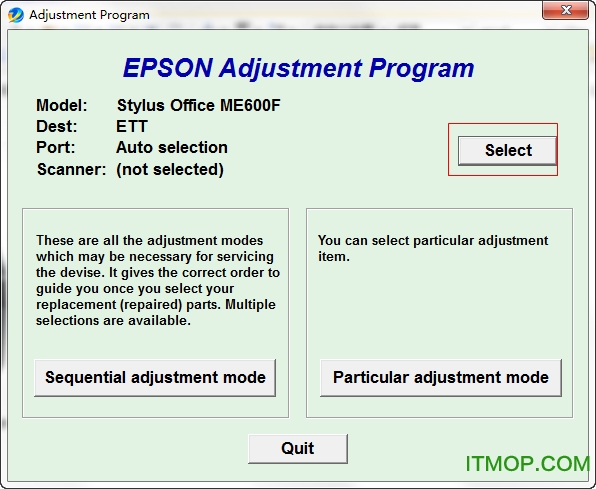 Adjustment Program

EPSON Adjustment Program

Model: Stylus Office ME600F
Dest: ETT
Port: Auto selection
Scanner: (not selected)

Select

These are all the adjustment modes which may be necessary for servicing the devise. It gives the correct order to guide you once you select your replacement (repaired) parts. Multiple selections are available.

Sequential adjustment mode

You can select particular adjustment item.

Particular adjustment mode

Quit

ITMOP.COM